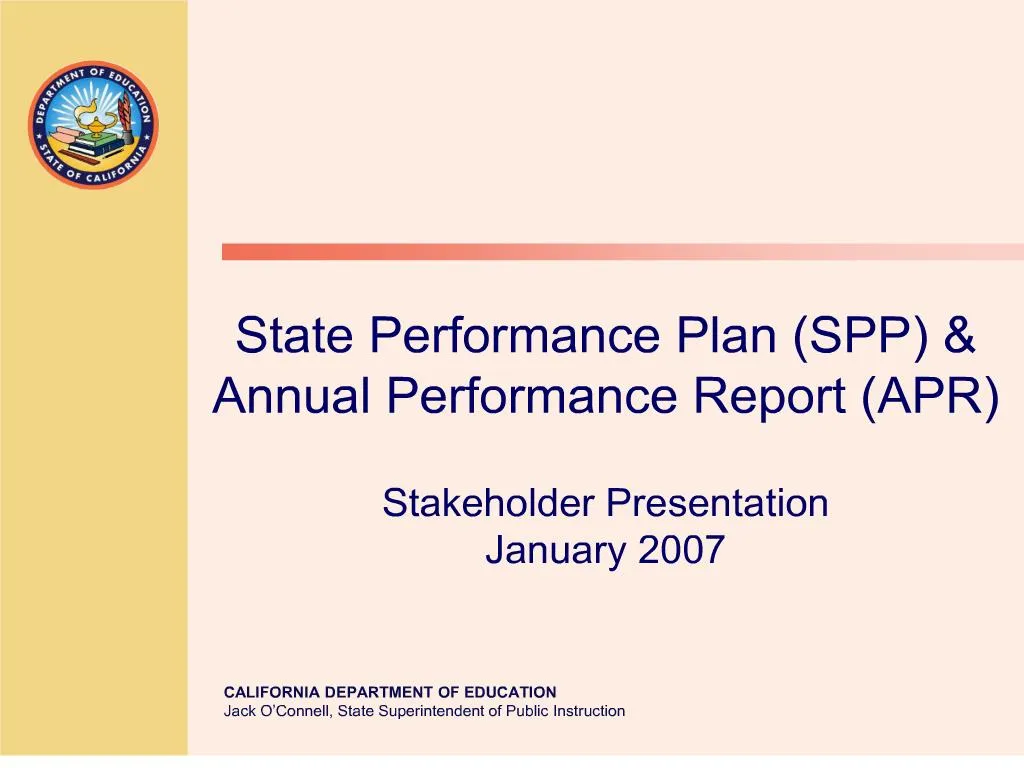 DEPARTMENT OF EDUCATION
STATE OF CALIFORNIA

State Performance Plan (SPP) & Annual Performance Report (APR)

Stakeholder Presentation
January 2007

CALIFORNIA DEPARTMENT OF EDUCATION
Jack O'Connell, State Superintendent of Public Instruction